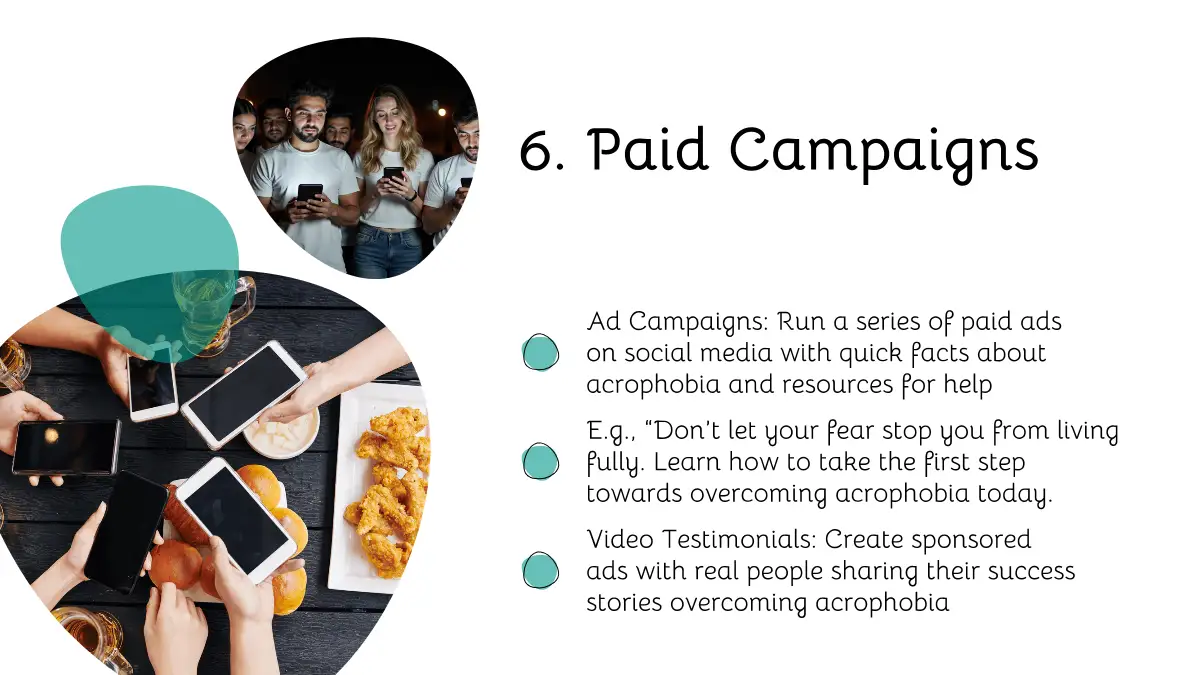 6. Paid Campaigns

Ad Campaigns: Run a series of paid ads on social media with quick facts about acrophobia and resources for help

E.g., "Don't let your fear stop you from living fully. Learn how to take the first step towards overcoming acrophobia today.

Video Testimonials: Create sponsored ads with real people sharing their success stories overcoming acrophobia